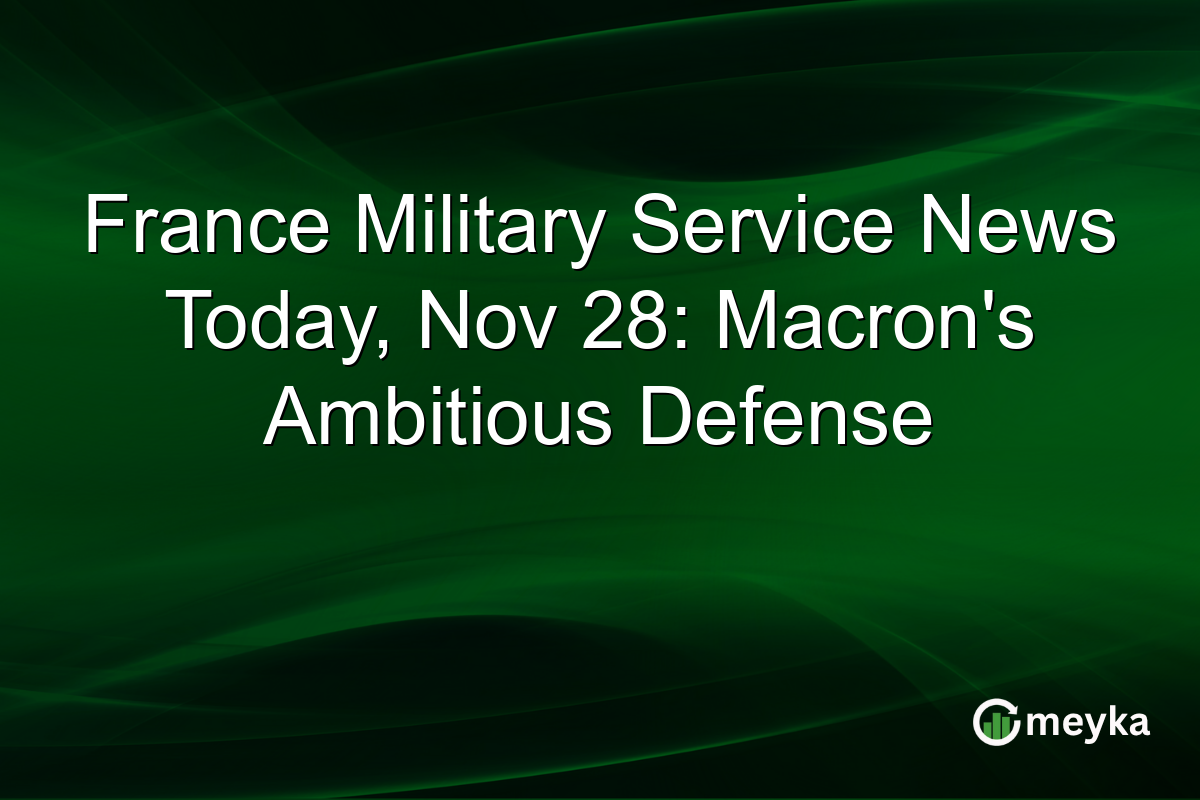 France Military Service News Today, Nov 28: Macron's Ambitious Defense

meyka